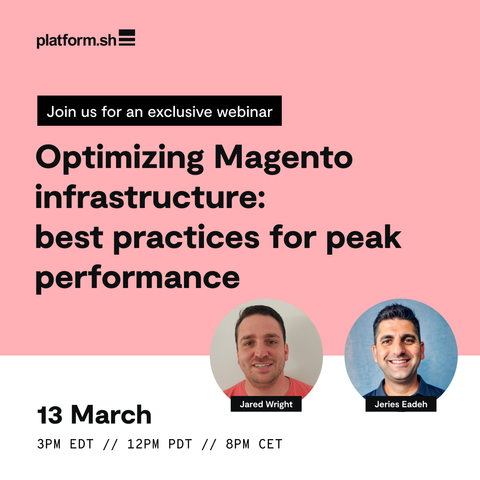 platform.sh

Join us for an exclusive webinar

Optimizing Magento infrastructure: best practices for peak performance

Jared Wright

Jeries Eadeh

13 March

3PM EDT // 12PM PDT // 8PM CET